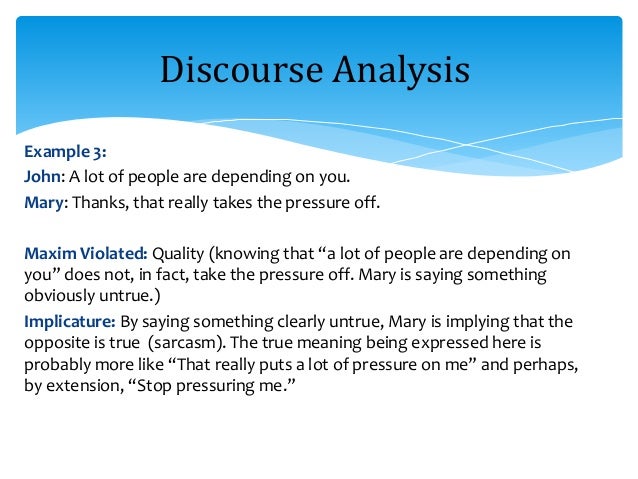 Discourse Analysis

Example 3:
John: A lot of people are depending on you.
Mary: Thanks, that really takes the pressure off.

Maxim Violated: Quality (knowing that “a lot of people are depending on you” does not, in fact, take the pressure off. Mary is saying something obviously untrue.)

Implicature: By saying something clearly untrue, Mary is implying that the opposite is true (sarcasm). The true meaning being expressed here is probably more like “That really puts a lot of pressure on me” and perhaps, by extension, “Stop pressuring me.”